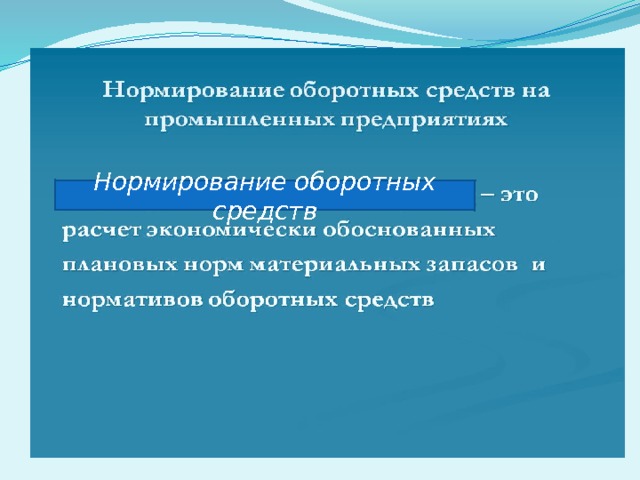 Нормирование оборотных средств на промышленных предприятиях

Нормирование оборотных средств – это расчет экономически обоснованных плановых норм материальных запасов и нормативов оборотных средств